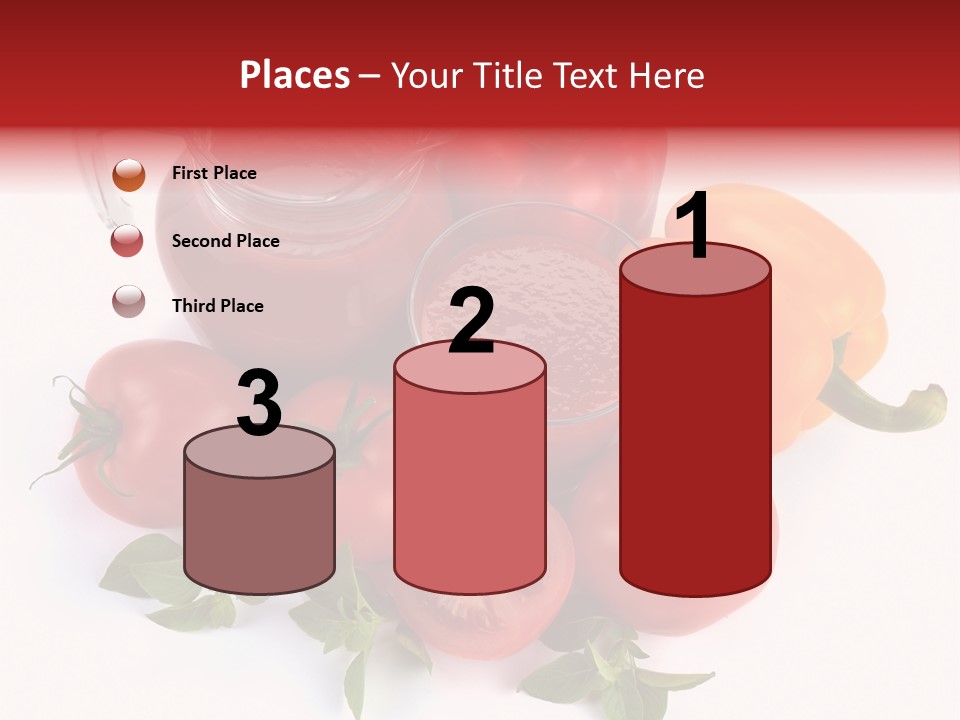 Places – Your Title Text Here

First Place

Second Place

Third Place

3

2

1